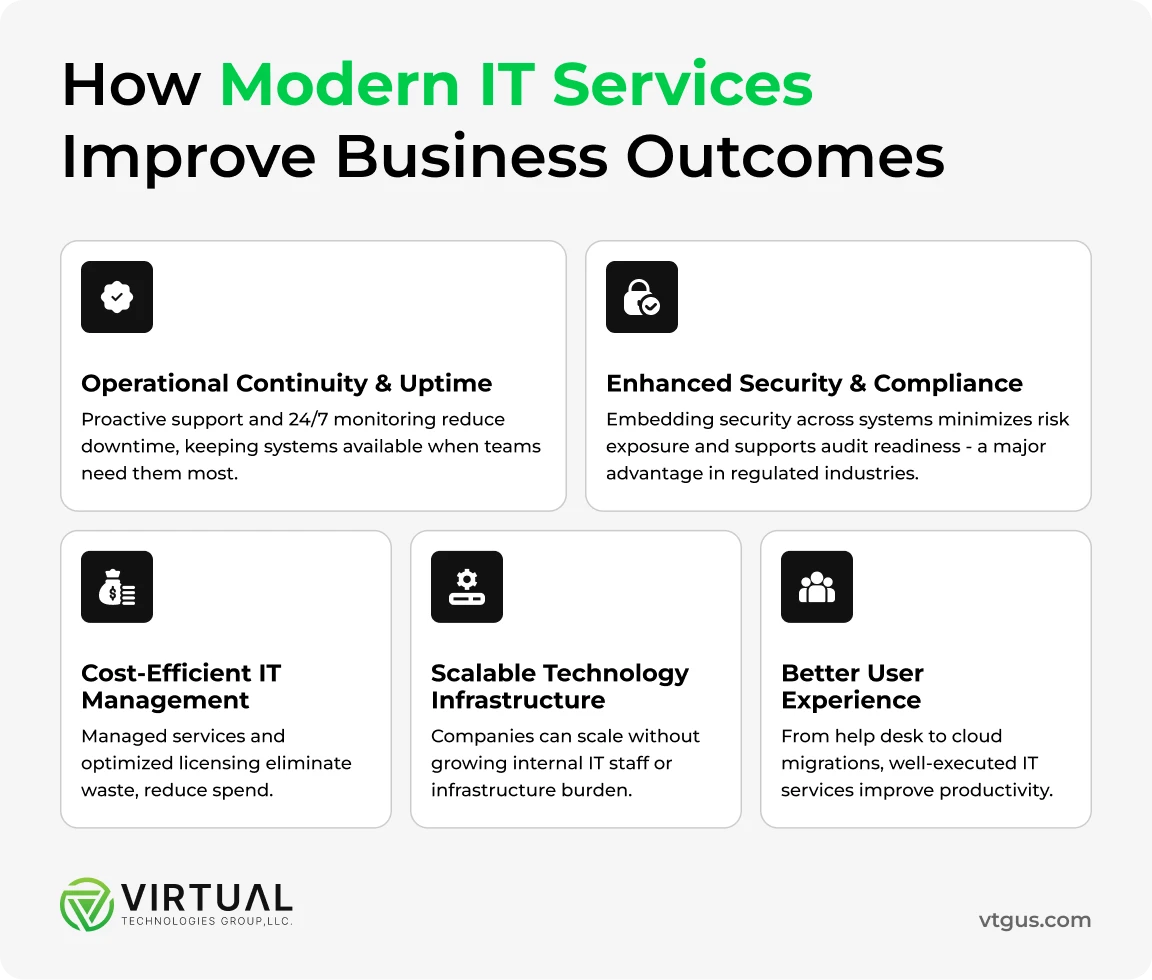 How Modern IT Services Improve Business Outcomes

Operational Continuity & Uptime
Proactive support and 24/7 monitoring reduce downtime, keeping systems available when teams need them most.

Enhanced Security & Compliance
Embedding security across systems minimizes risk exposure and supports audit readiness - a major advantage in regulated industries.

Cost-Efficient IT Management
Managed services and optimized licensing eliminate waste, reduce spend.

Scalable Technology Infrastructure
Companies can scale without growing internal IT staff or infrastructure burden.

Better User Experience
From help desk to cloud migrations, well-executed IT services improve productivity.

VIRTUAL
TECHNOLOGIES GROUP,LLC.

vtgus.com